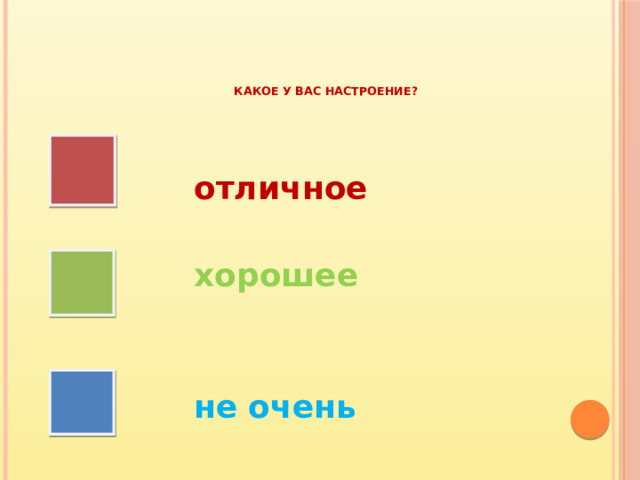 КАКОЕ У ВАС НАСТРОЕНИЕ?

отличное

хорошее

не очень